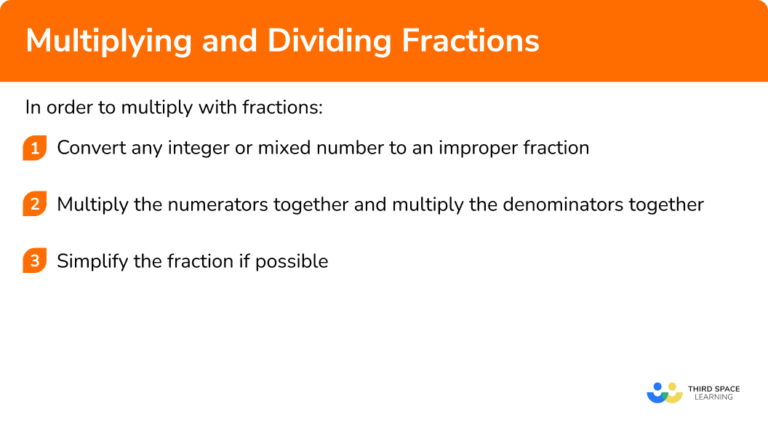 Multiplying and Dividing Fractions

In order to multiply with fractions:

1 Convert any integer or mixed number to an improper fraction

2 Multiply the numerators together and multiply the denominators together

3 Simplify the fraction if possible

THIRD SPACE LEARNING